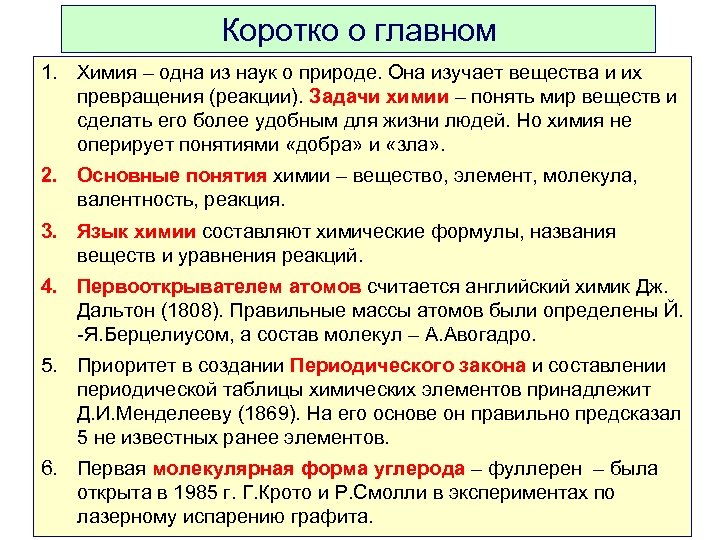 Коротко о главном

1. Химия – одна из наук о природе. Она изучает вещества и их превращения (реакции). Задачи химии – понять мир веществ и сделать его более удобным для жизни людей. Но химия не оперирует понятиями «добра» и «зла».

2. Основные понятия химии – вещество, элемент, молекула, валентность, реакция.

3. Язык химии составляют химические формулы, названия веществ и уравнения реакций.

4. Первооткрывателем атомов считается английский химик Дж. Дальтон (1808). Правильные массы атомов были определены Й. -Я.Берцелиусом, а состав молекул – А.Авогадро.

5. Приоритет в создании Периодического закона и составлении периодической таблицы химических элементов принадлежит Д.И.Менделееву (1869). На его основе он правильно предсказал 5 не известных ранее элементов.

6. Первая молекулярная форма углерода – фуллерен – была открыта в 1985 г. Г.Крото и Р.Смолли в экспериментах по лазерному испарению графита.